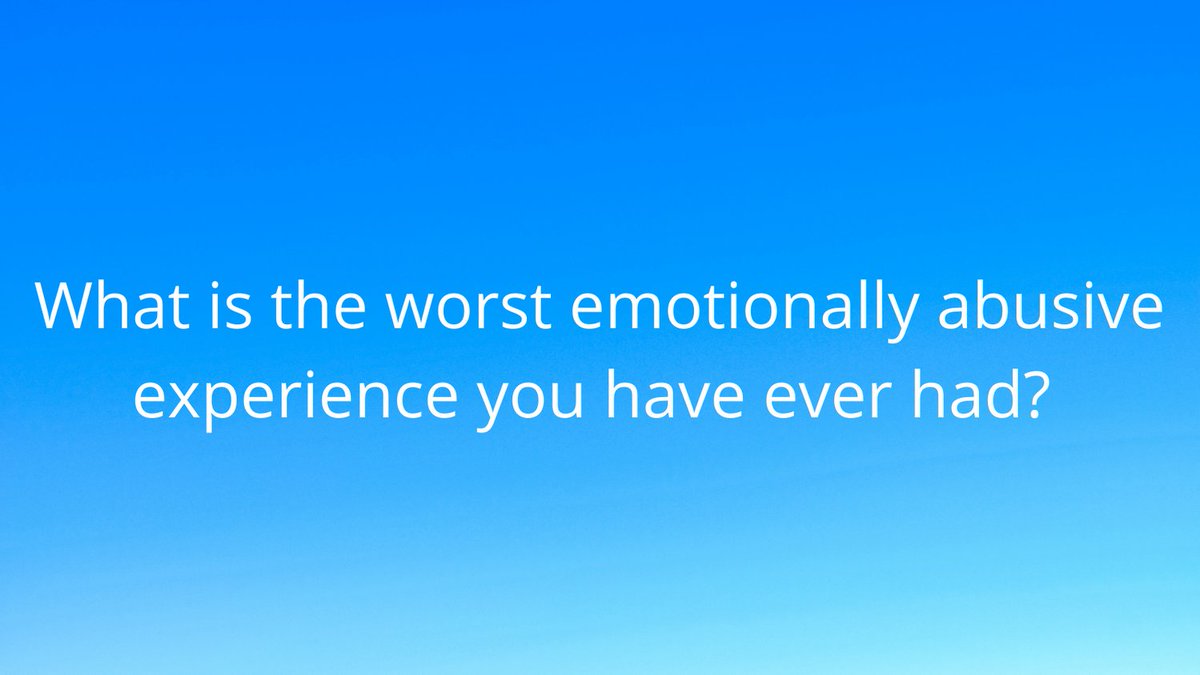 What is the worst emotionally abusive experience you have ever had?